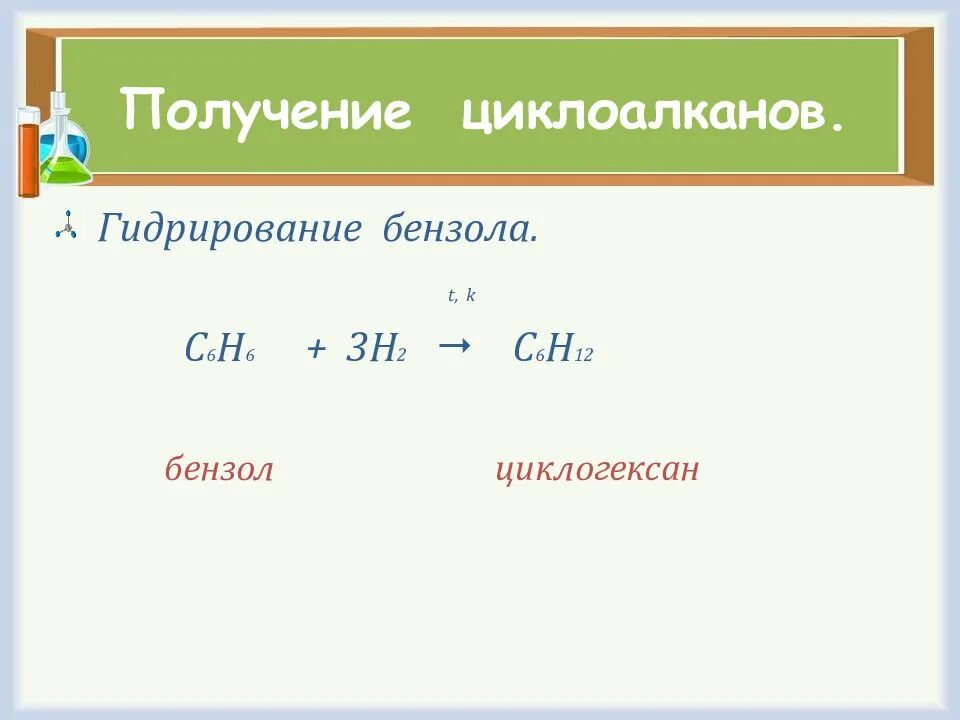 Получение циклоалканов.

Гидрирование бензола.

$C_6H_6 + 3H_2 \xrightarrow{t,\ k} C_6H_{12}$

бензол циклогексан